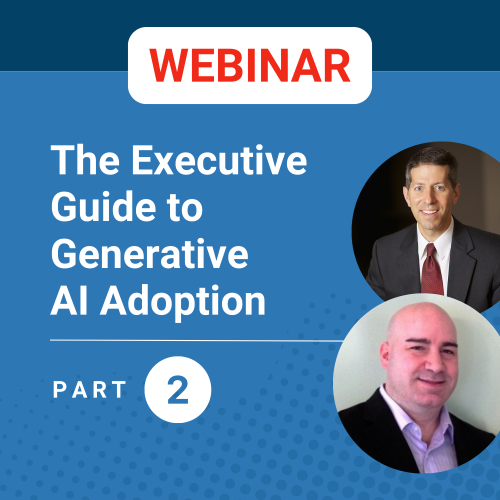 WEBINAR

The Executive Guide to Generative AI Adoption

PART 2